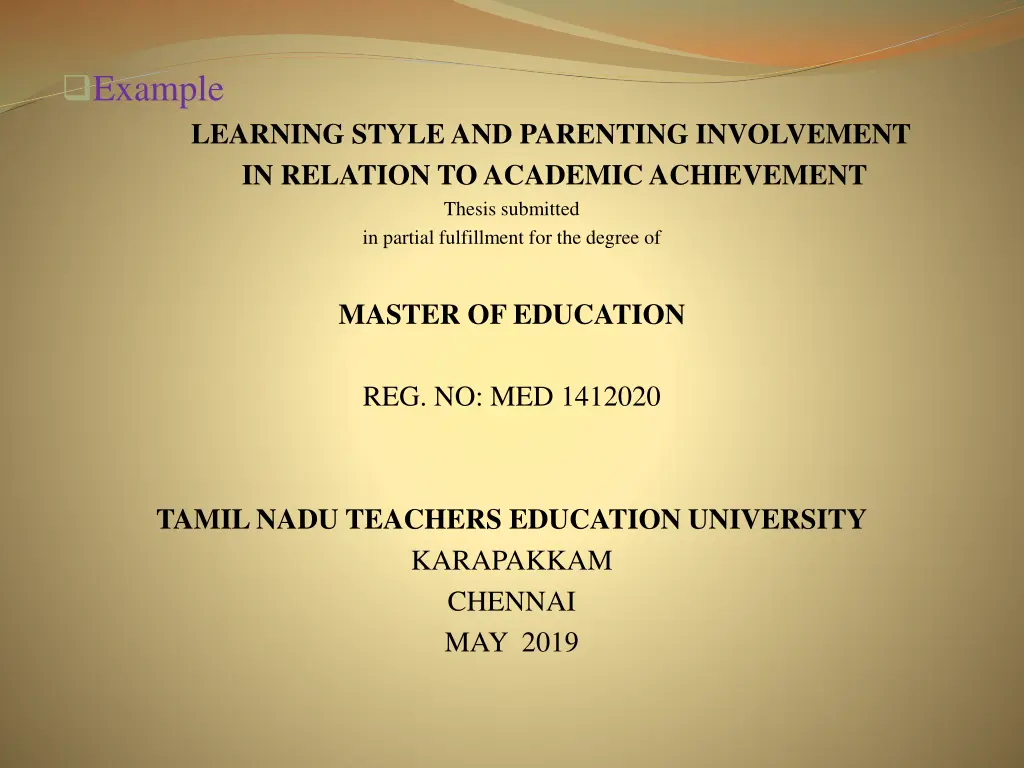 Example

LEARNING STYLE AND PARENTING INVOLVEMENT IN RELATION TO ACADEMIC ACHIEVEMENT

Thesis submitted
in partial fulfillment for the degree of

MASTER OF EDUCATION

REG. NO: MED 1412020

TAMIL NADU TEACHERS EDUCATION UNIVERSITY
KARAPAKKAM
CHENNAI
MAY 2019